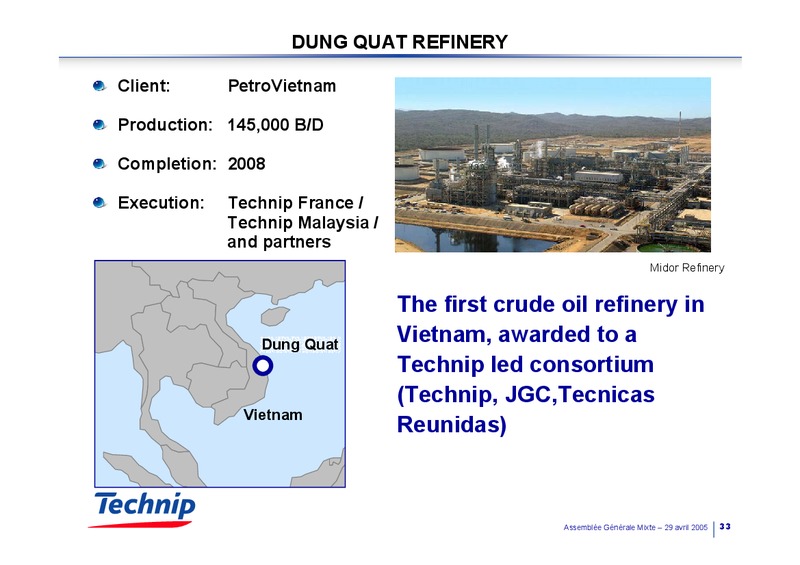 DUNG QUAT REFINERY

Client: PetroVietnam

Production: 145,000 B/D

Completion: 2008

Execution: Technip France / Technip Malaysia / and partners

Midor Refinery

Dung Quat

Vietnam

The first crude oil refinery in Vietnam, awarded to a Technip led consortium (Technip, JGC,Tecnicas Reunidas)

Technip

Assemblée Générale Mixte – 29 avril 2005 | 33